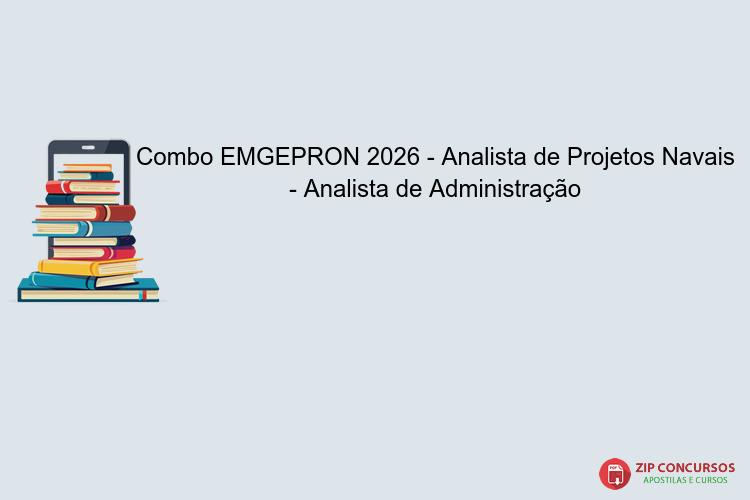 Combo EMGEPRON 2026 - Analista de Projetos Navais - Analista de Administração

PDF
ZIP CONCURSOS
APOSTILAS E CURSOS